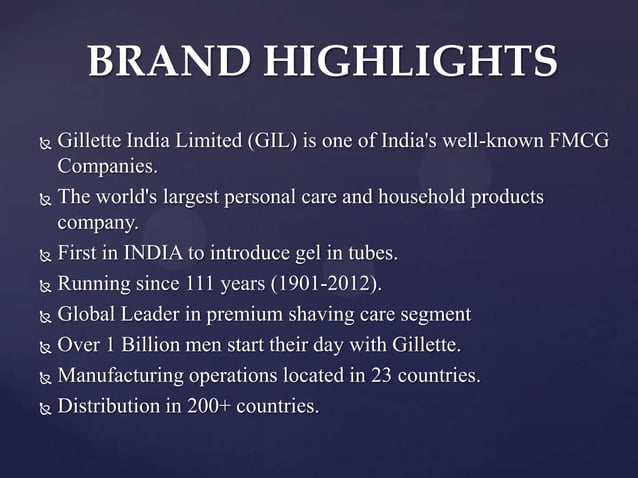 BRAND HIGHLIGHTS

Gillette India Limited (GIL) is one of India's well-known FMCG Companies.

The world's largest personal care and household products company.

First in INDIA to introduce gel in tubes.

Running since 111 years (1901-2012).

Global Leader in premium shaving care segment

Over 1 Billion men start their day with Gillette.

Manufacturing operations located in 23 countries.

Distribution in 200+ countries.